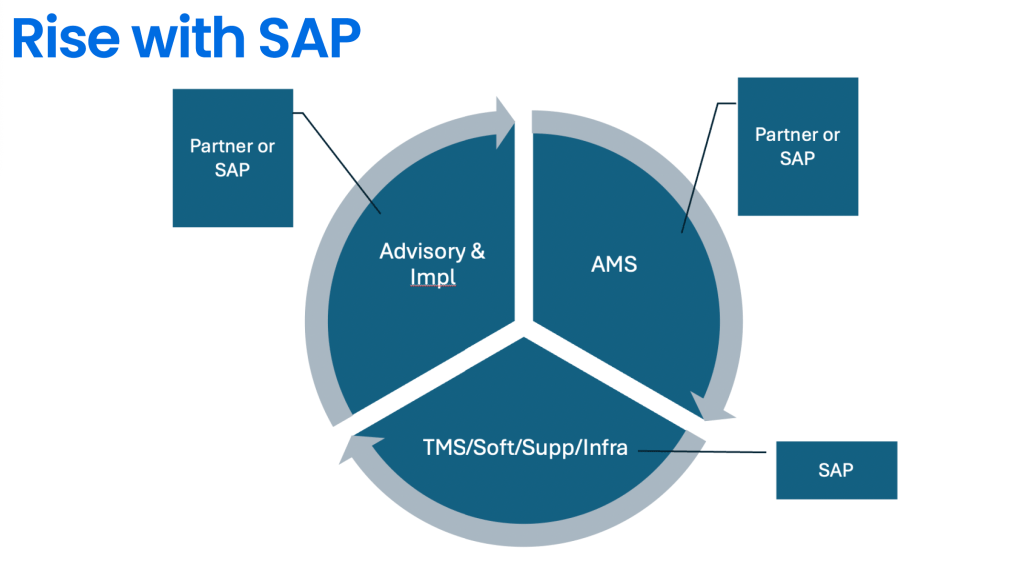 Rise with SAP

Partner or SAP

Advisory & Impl

AMS

Partner or SAP

TMS/Soft/Supp/Infra

SAP